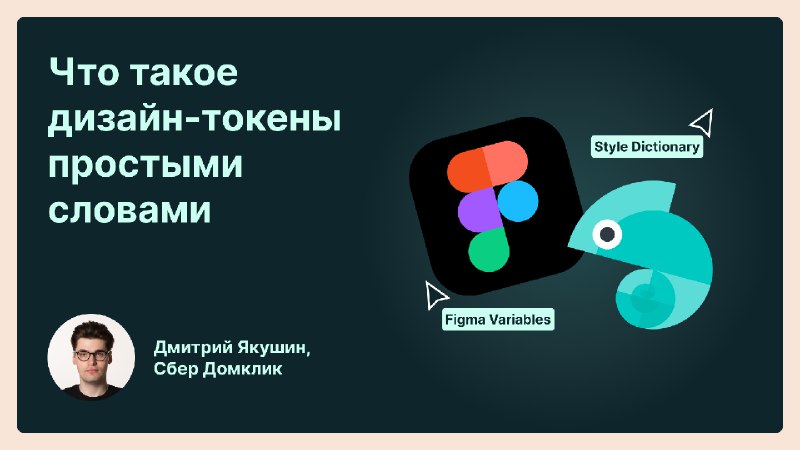 Что такое дизайн-токены простыми словами

Style Dictionary

Figma Variables

Дмитрий Якушин, Сбер Домклик